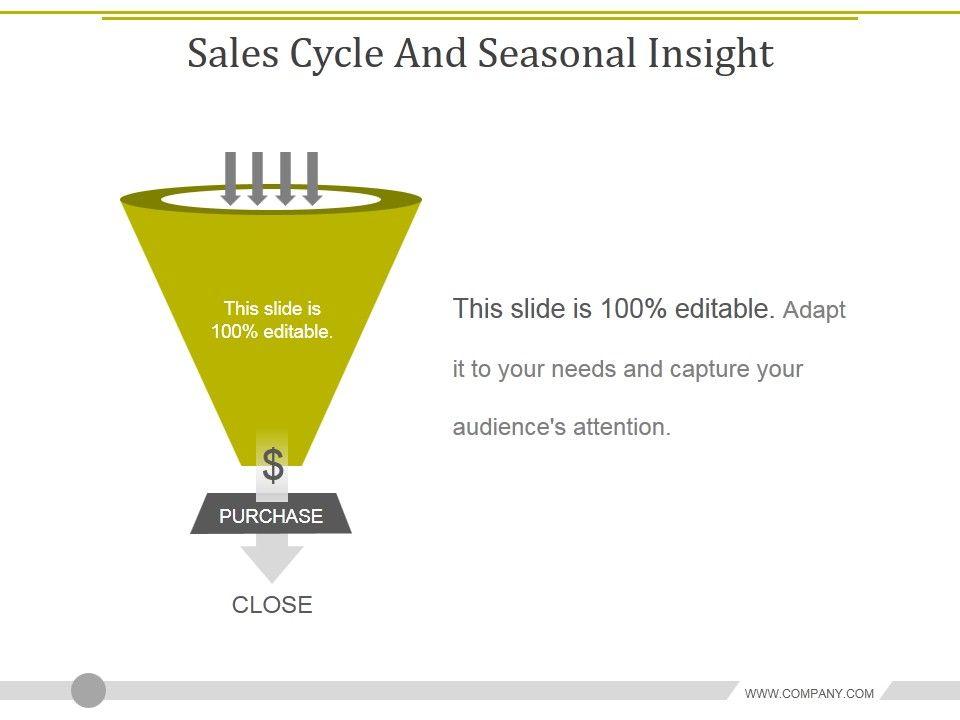 Sales Cycle And Seasonal Insight

This slide is 100% editable.

$

PURCHASE

CLOSE

This slide is 100% editable. Adapt it to your needs and capture your audience's attention.

WWW.COMPANY.COM